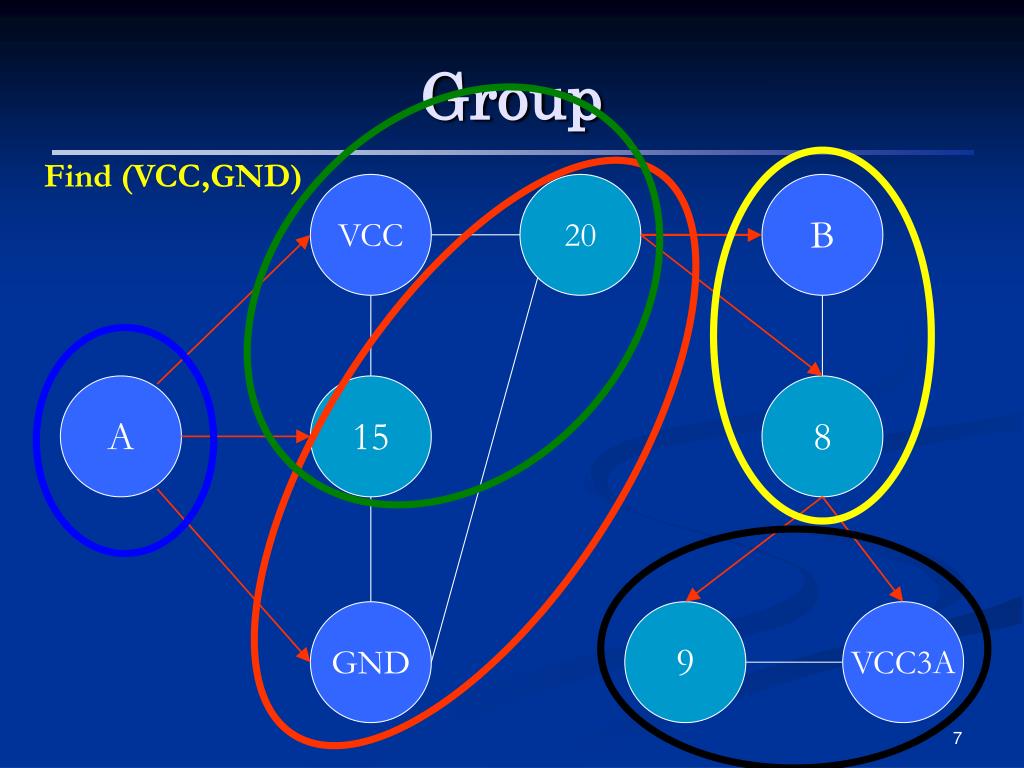 Group

Find (VCC,GND)

VCC

20

B

A

15

8

GND

9

VCC3A

7